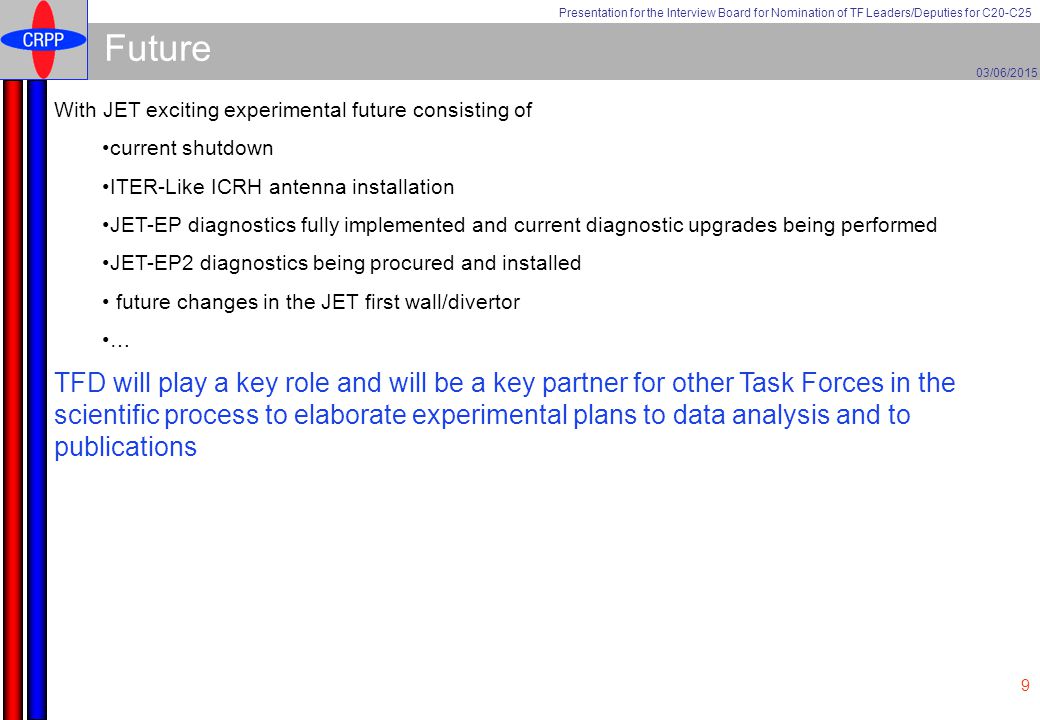 CRPP

Presentation for the Interview Board for Nomination of TF Leaders/Deputies for C20-C25

Future

03/06/2015

With JET exciting experimental future consisting of

•current shutdown

•ITER-Like ICRH antenna installation

•JET-EP diagnostics fully implemented and current diagnostic upgrades being performed

•JET-EP2 diagnostics being procured and installed

• future changes in the JET first wall/divertor

•…

TFD will play a key role and will be a key partner for other Task Forces in the scientific process to elaborate experimental plans to data analysis and to publications

9